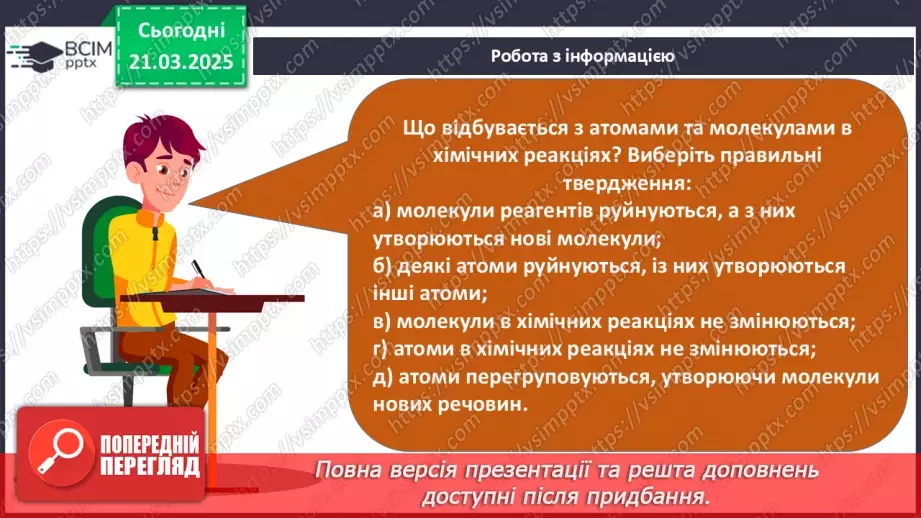 ВСІМ pptx

Сьогодні 21.03.2025

Робота з інформацією

Що відбувається з атомами та молекулами в хімічних реакціях? Виберіть правильні твердження:

а) молекули реагентів руйнуються, а з них утворюються нові молекули;
б) деякі атоми руйнуються, із них утворюються інші атоми;
в) молекули в хімічних реакціях не змінюються;
г) атоми в хімічних реакціях не змінюються;
д) атоми перегруповуються, утворюючи молекули нових речовин.

ПОПЕРЕДНІЙ ПЕРЕГЛЯД

Повна версія презентації та решта доповнень доступні після придбання.

https://vsimpptx.com